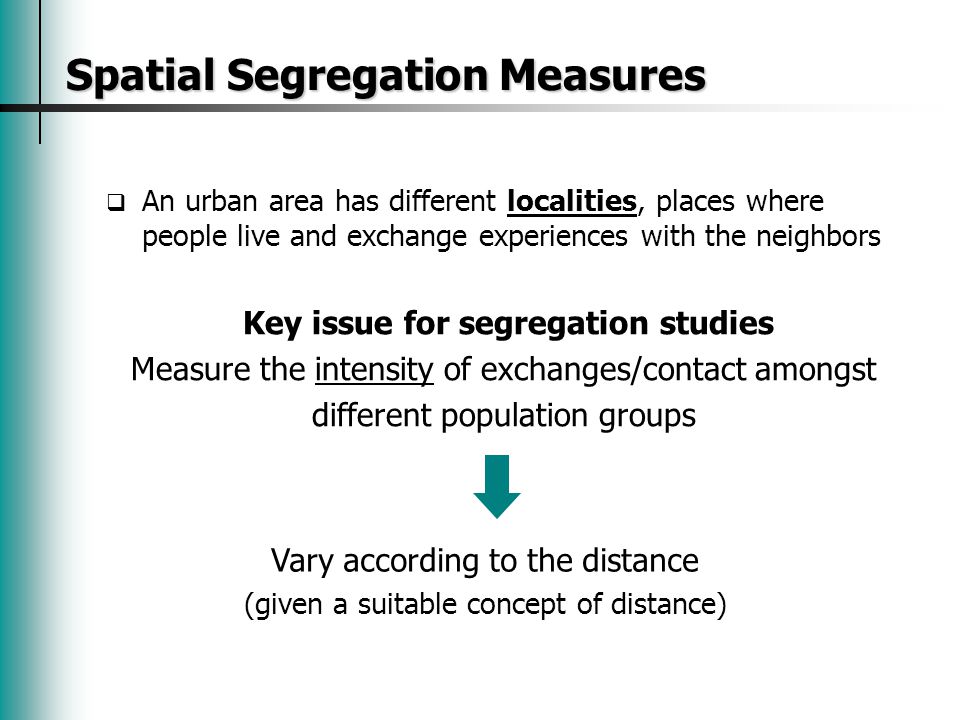 Spatial Segregation Measures

❑ An urban area has different localities, places where people live and exchange experiences with the neighbors

Key issue for segregation studies
Measure the intensity of exchanges/contact amongst different population groups

Vary according to the distance
(given a suitable concept of distance)